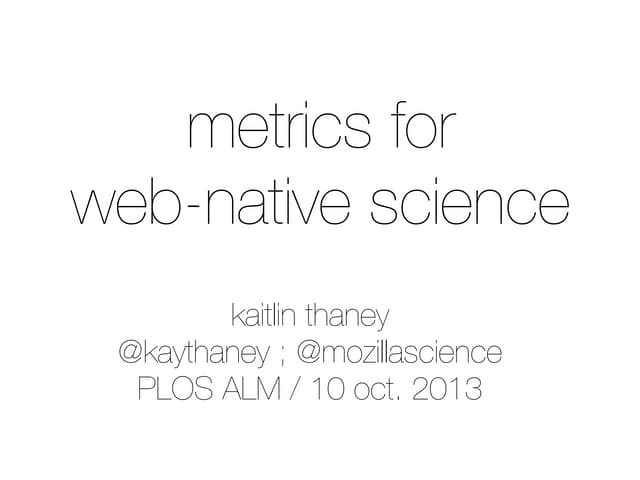 metrics for web-native science

kaitlin thaney
@kaythaney ; @mozillascience
PLOS ALM / 10 oct. 2013